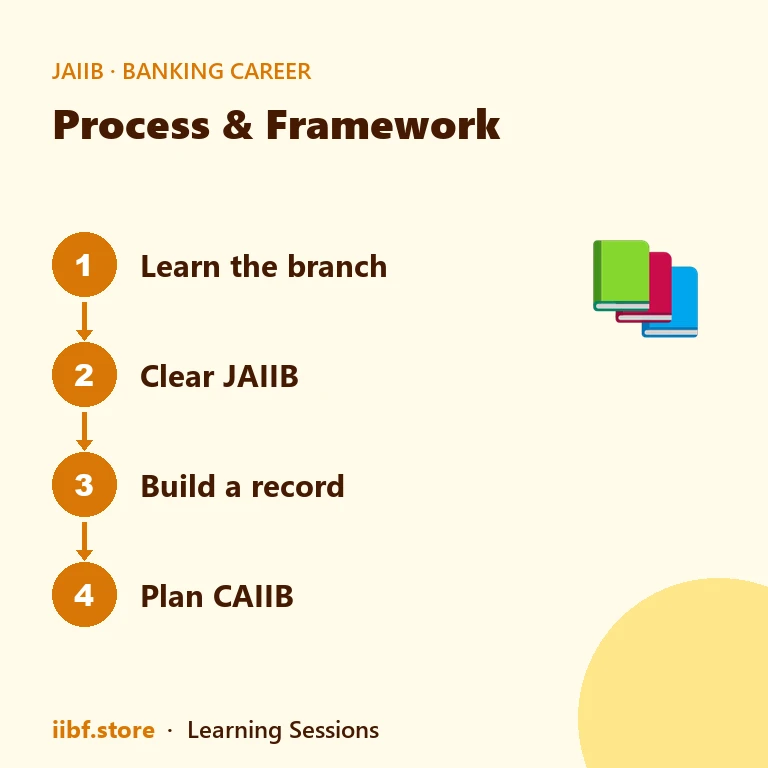 JAIIB · BANKING CAREER

Process & Framework

1 Learn the branch

2 Clear JAIIB

3 Build a record

4 Plan CAIIB

iibf.store · Learning Sessions